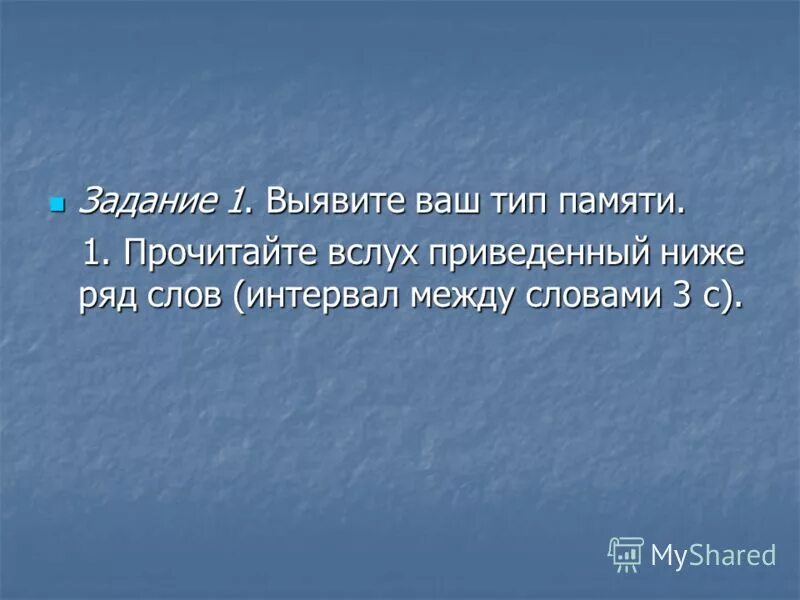 Задание 1. Выявите ваш тип памяти.

1. Прочитайте вслух приведенный ниже ряд слов (интервал между словами 3 с).

MyShared